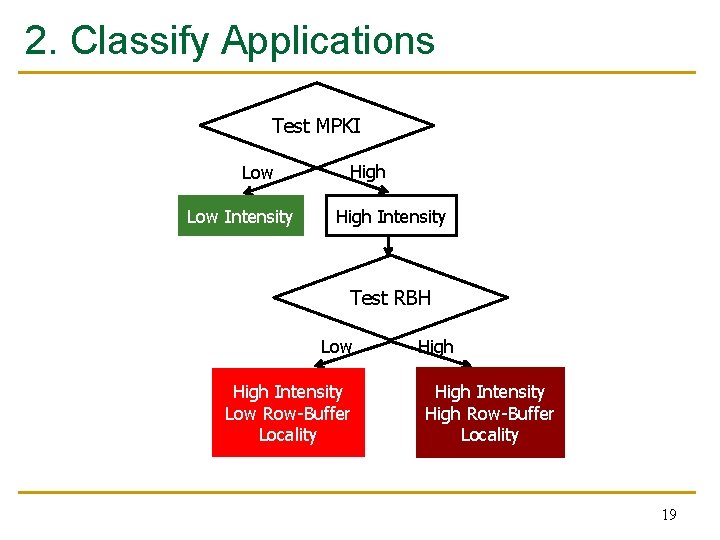 2. Classify Applications

Test MPKI

Low

High

Low Intensity

High Intensity

Test RBH

Low

High

High Intensity Low Row-Buffer Locality

High Intensity High Row-Buffer Locality

19